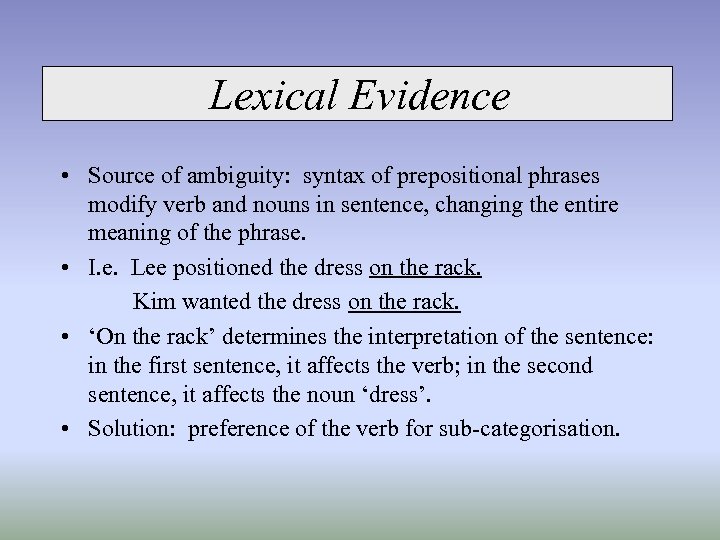 Lexical Evidence

• Source of ambiguity: syntax of prepositional phrases modify verb and nouns in sentence, changing the entire meaning of the phrase.

• I.e. Lee positioned the dress on the rack.
Kim wanted the dress on the rack.

• ‘On the rack’ determines the interpretation of the sentence: in the first sentence, it affects the verb; in the second sentence, it affects the noun ‘dress’.

• Solution: preference of the verb for sub-categorisation.